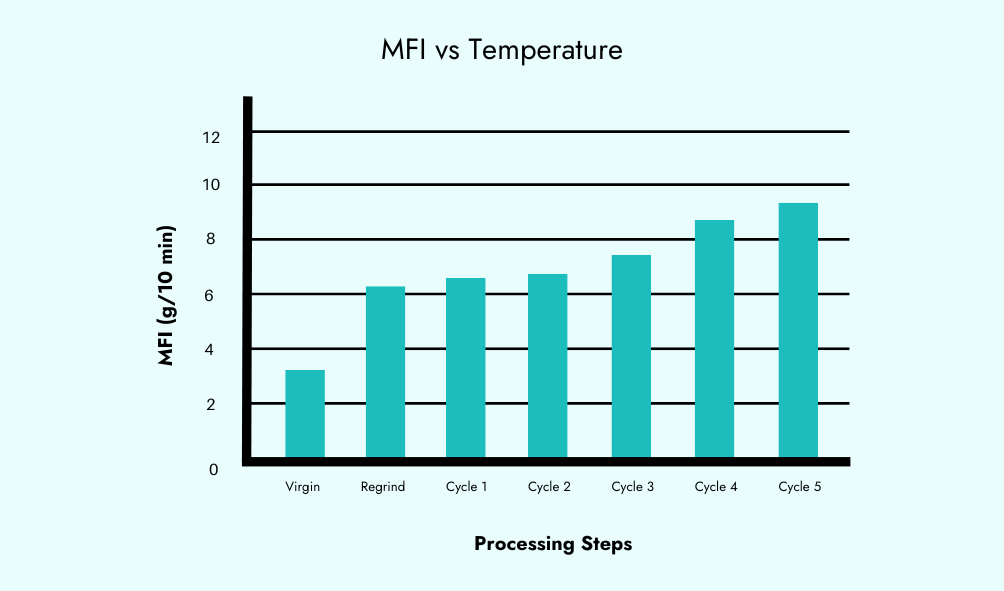 MFI vs Temperature

MFI (g/10 min)

12
10
8
6
4
2
0

Virgin
Regrind
Cycle 1
Cycle 2
Cycle 3
Cycle 4
Cycle 5

Processing Steps